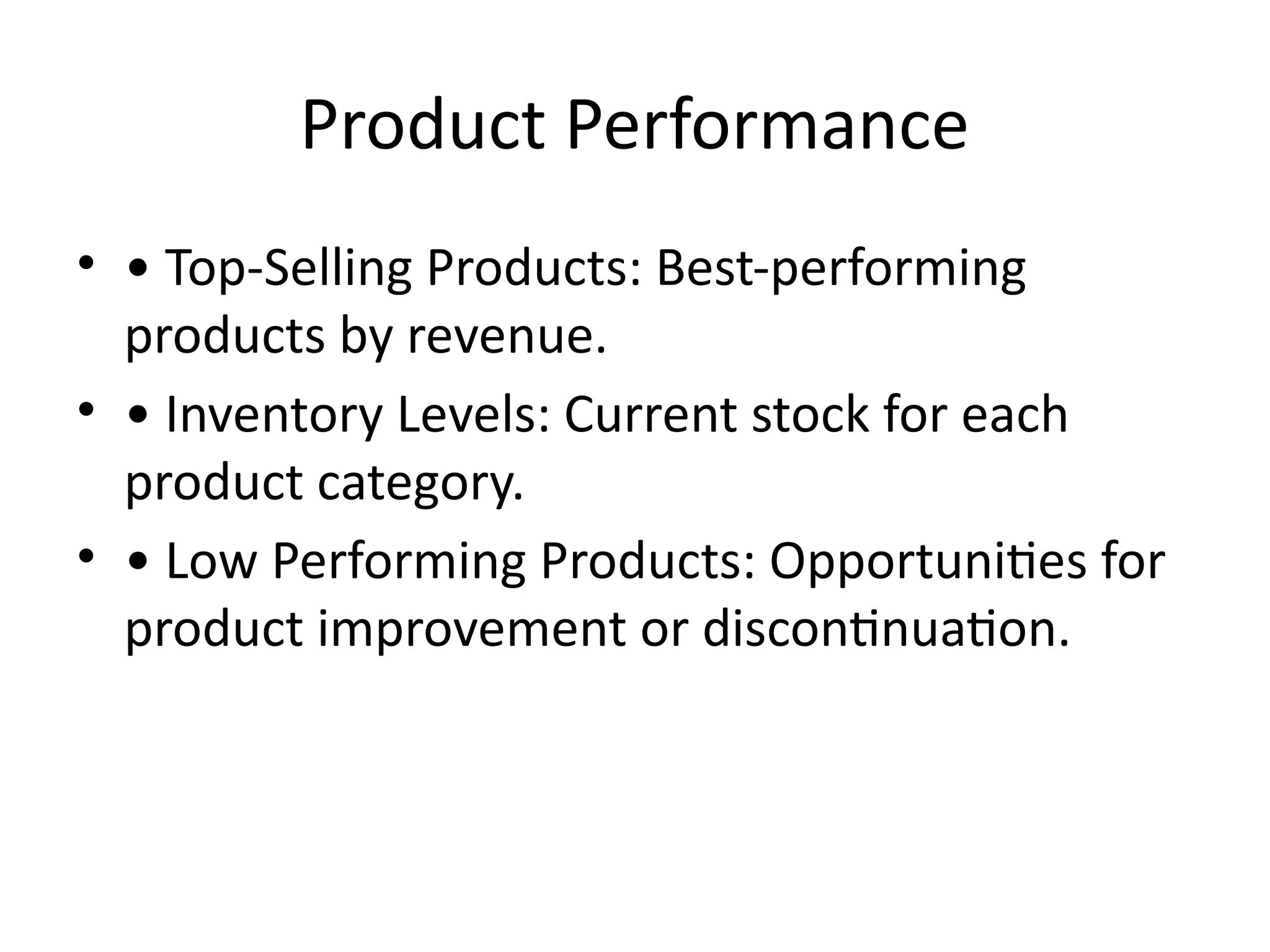 Product Performance

• • Top-Selling Products: Best-performing products by revenue.
• • Inventory Levels: Current stock for each product category.
• • Low Performing Products: Opportunities for product improvement or discontinuation.